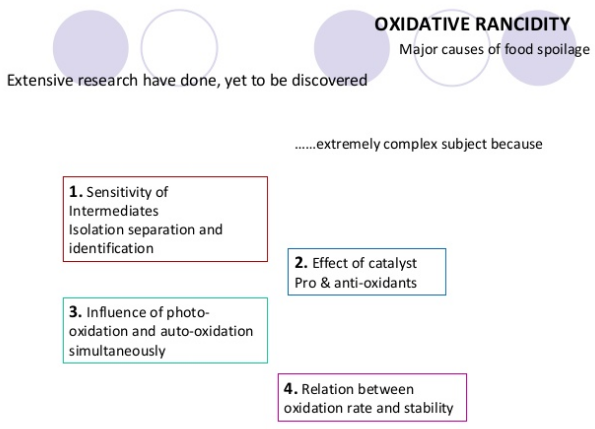 OXIDATIVE RANCIDITY
Major causes of food spoilage

Extensive research have done, yet to be discovered

……extremely complex subject because

1. Sensitivity of Intermediates
Isolation separation and identification

2. Effect of catalyst
Pro & anti-oxidants

3. Influence of photo-oxidation and auto-oxidation simultaneously

4. Relation between oxidation rate and stability